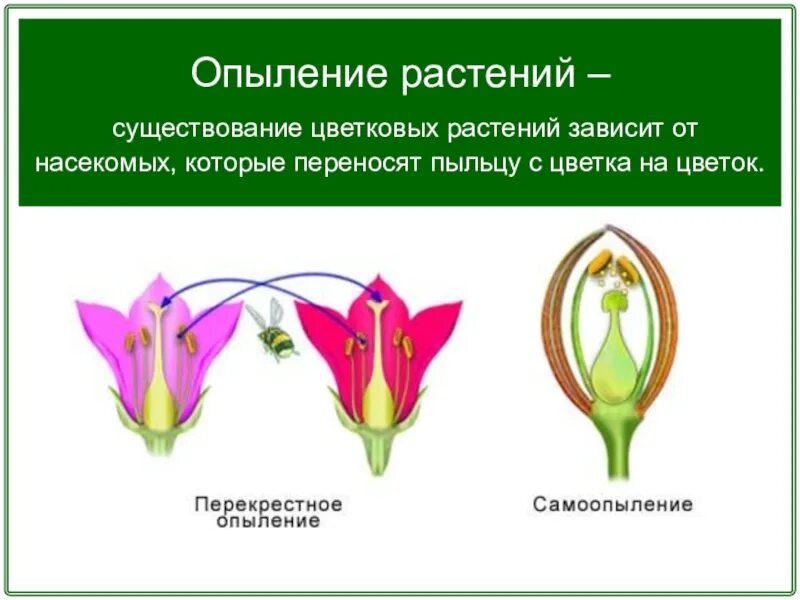 Опыление растений –

существование цветковых растений зависит от насекомых, которые переносят пыльцу с цветка на цветок.

Перекрестное опыление

Самоопыление